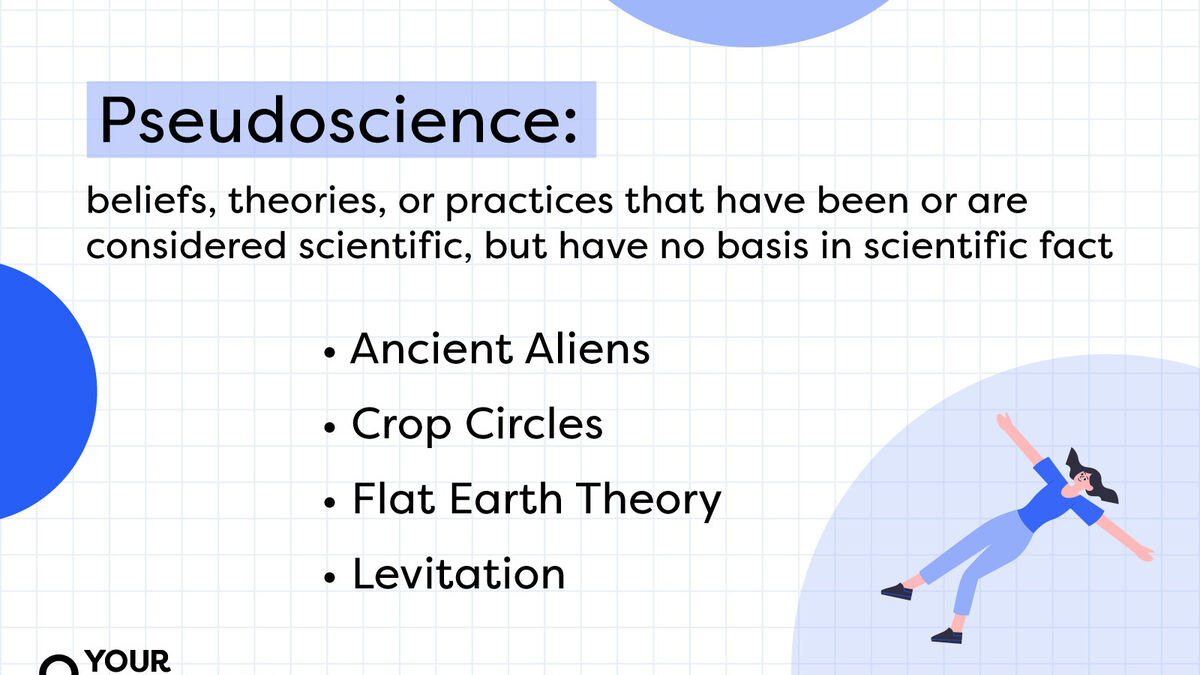 Pseudoscience:

beliefs, theories, or practices that have been or are considered scientific, but have no basis in scientific fact

• Ancient Aliens
• Crop Circles
• Flat Earth Theory
• Levitation

YOUR